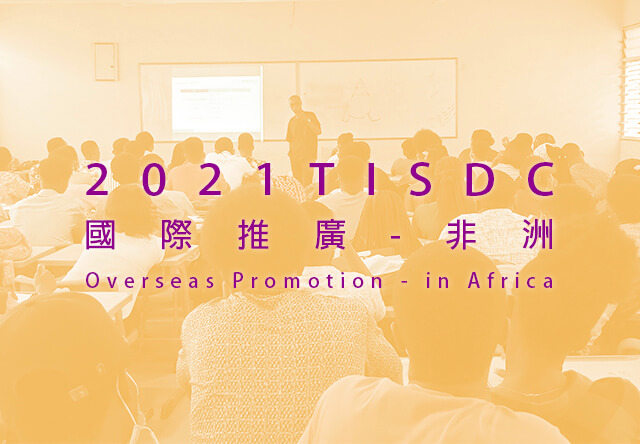 2021TISDC
國際推廣-非洲
Overseas Promotion - in Africa